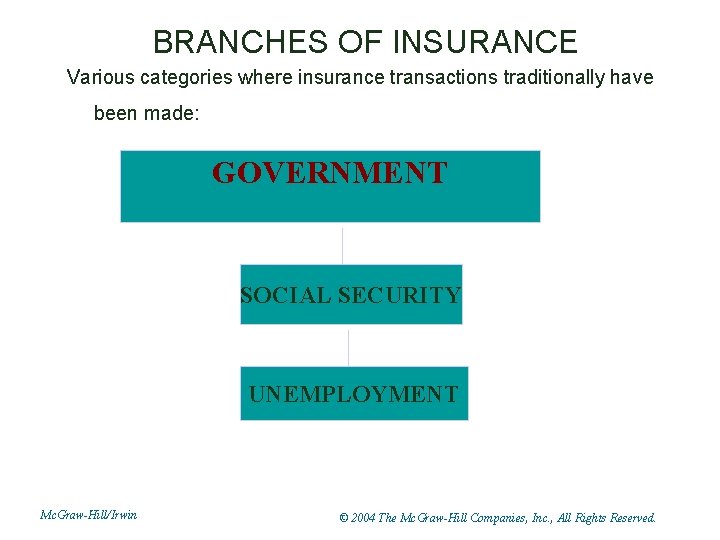 BRANCHES OF INSURANCE

Various categories where insurance transactions traditionally have been made:

GOVERNMENT

SOCIAL SECURITY

UNEMPLOYMENT

McGraw-Hill/Irwin

© 2004 The McGraw-Hill Companies, Inc., All Rights Reserved.